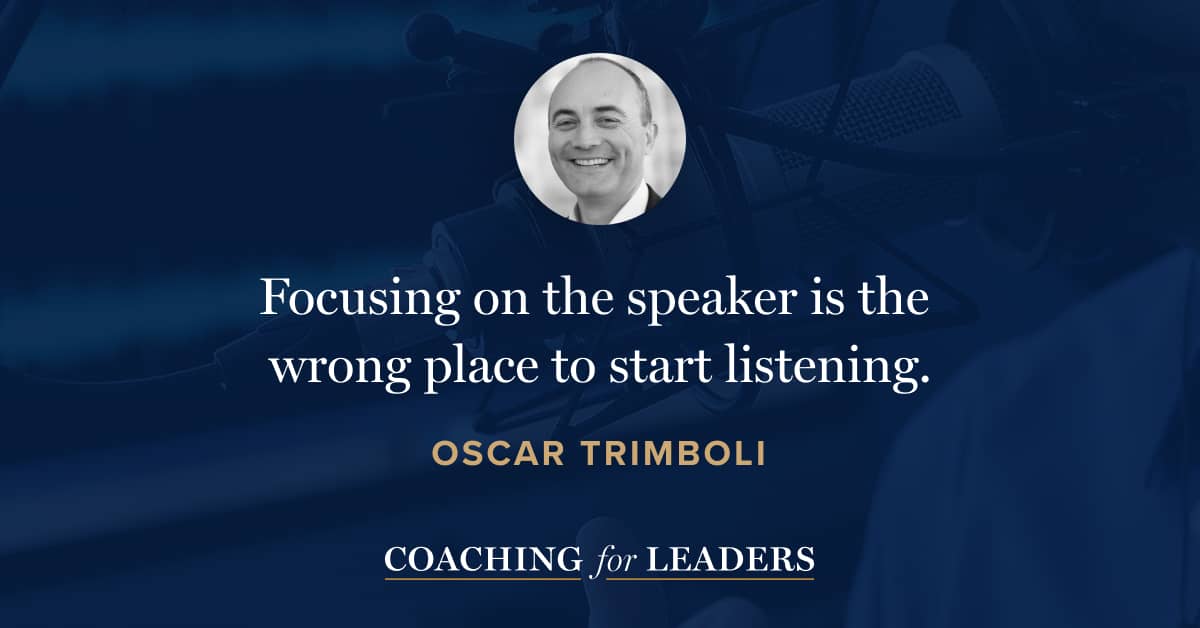 Focusing on the speaker is the wrong place to start listening.

OSCAR TRIMBOLI

COACHING for LEADERS